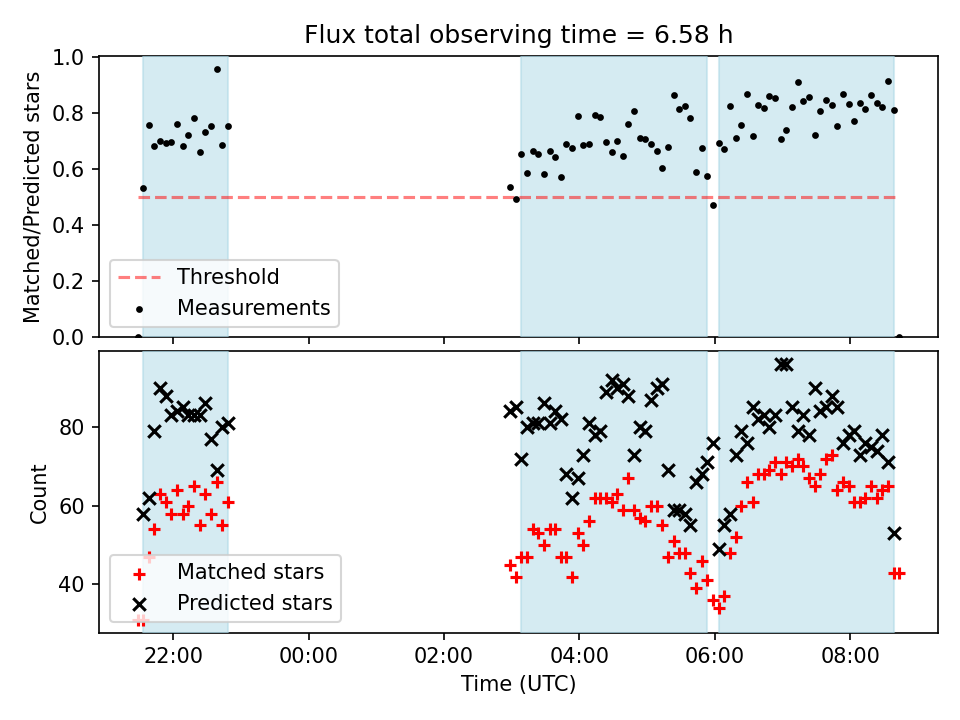 Flux total observing time = 6.58 h

Matched/Predicted stars

1.0
0.8
0.6
0.4
0.2
0.0

Threshold
Measurements

Count

80
60
40

Matched stars
Predicted stars

22:00
00:00
02:00
04:00
06:00
08:00

Time (UTC)